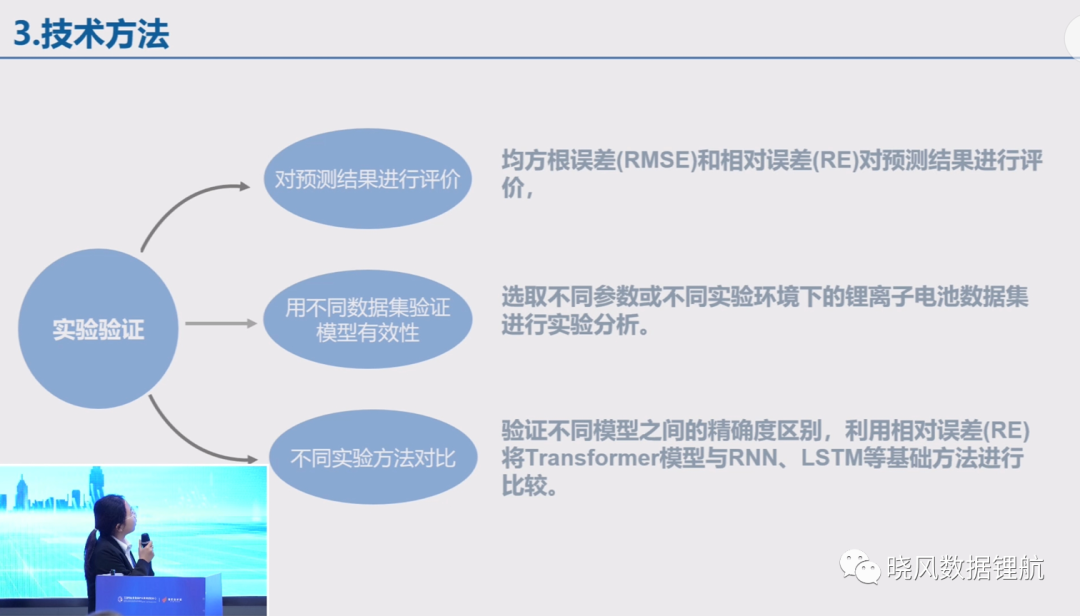 3.技术方法

实验验证

对预测结果进行评价

均方根误差(RMSE)和相对误差(RE)对预测结果进行评价，

用不同数据集验证模型有效性

选取不同参数或不同实验环境下的锂离子电池数据集进行实验分析。

不同实验方法对比

验证不同模型之间的精确度区别，利用相对误差(RE)将Transformer模型与RNN、LSTM等基础方法进行比较。

晓风数据锂航